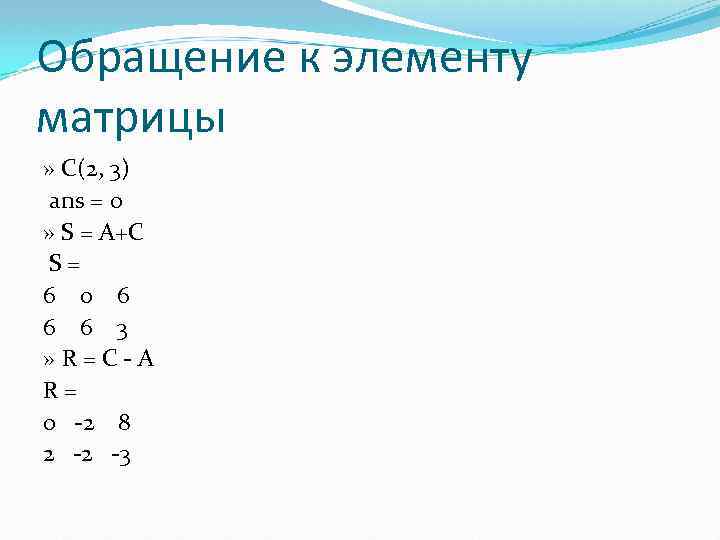 Обращение к элементу матрицы

» C(2, 3)
ans = 0
» S = A+C
S =
6 0 6
6 6 3
» R = C - A
R =
0 -2 8
2 -2 -3